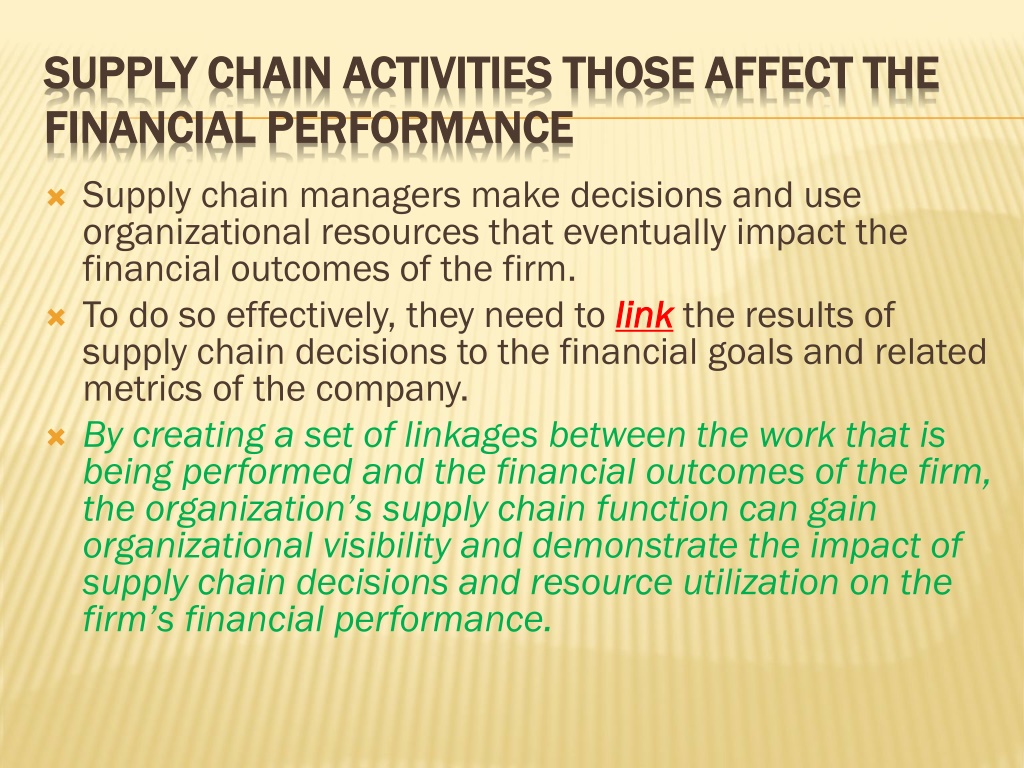 SUPPLY CHAIN ACTIVITIES THOSE AFFECT THE FINANCIAL PERFORMANCE

Supply chain managers make decisions and use organizational resources that eventually impact the financial outcomes of the firm.

To do so effectively, they need to link the results of supply chain decisions to the financial goals and related metrics of the company.

By creating a set of linkages between the work that is being performed and the financial outcomes of the firm, the organization's supply chain function can gain organizational visibility and demonstrate the impact of supply chain decisions and resource utilization on the firm's financial performance.